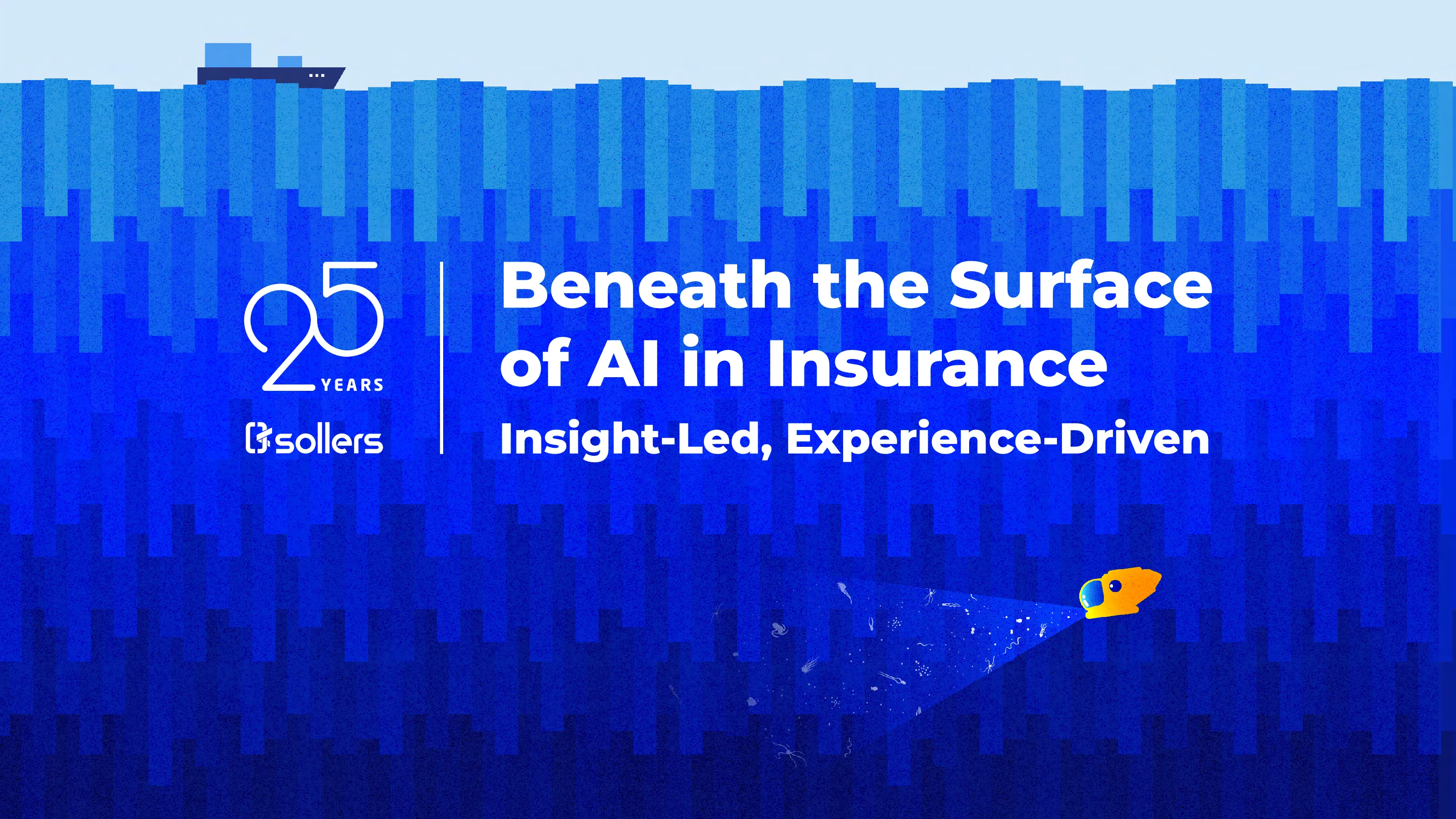 25 YEARS

sollers

Beneath the Surface of AI in Insurance

Insight-Led, Experience-Driven